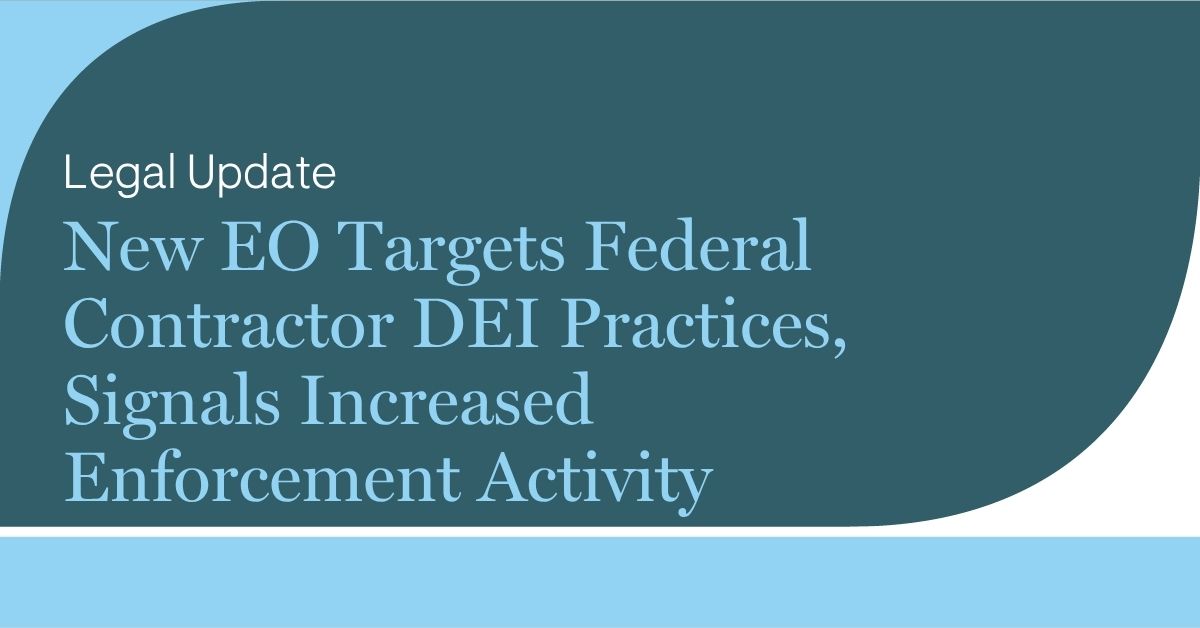 Legal Update

New EO Targets Federal Contractor DEI Practices, Signals Increased Enforcement Activity